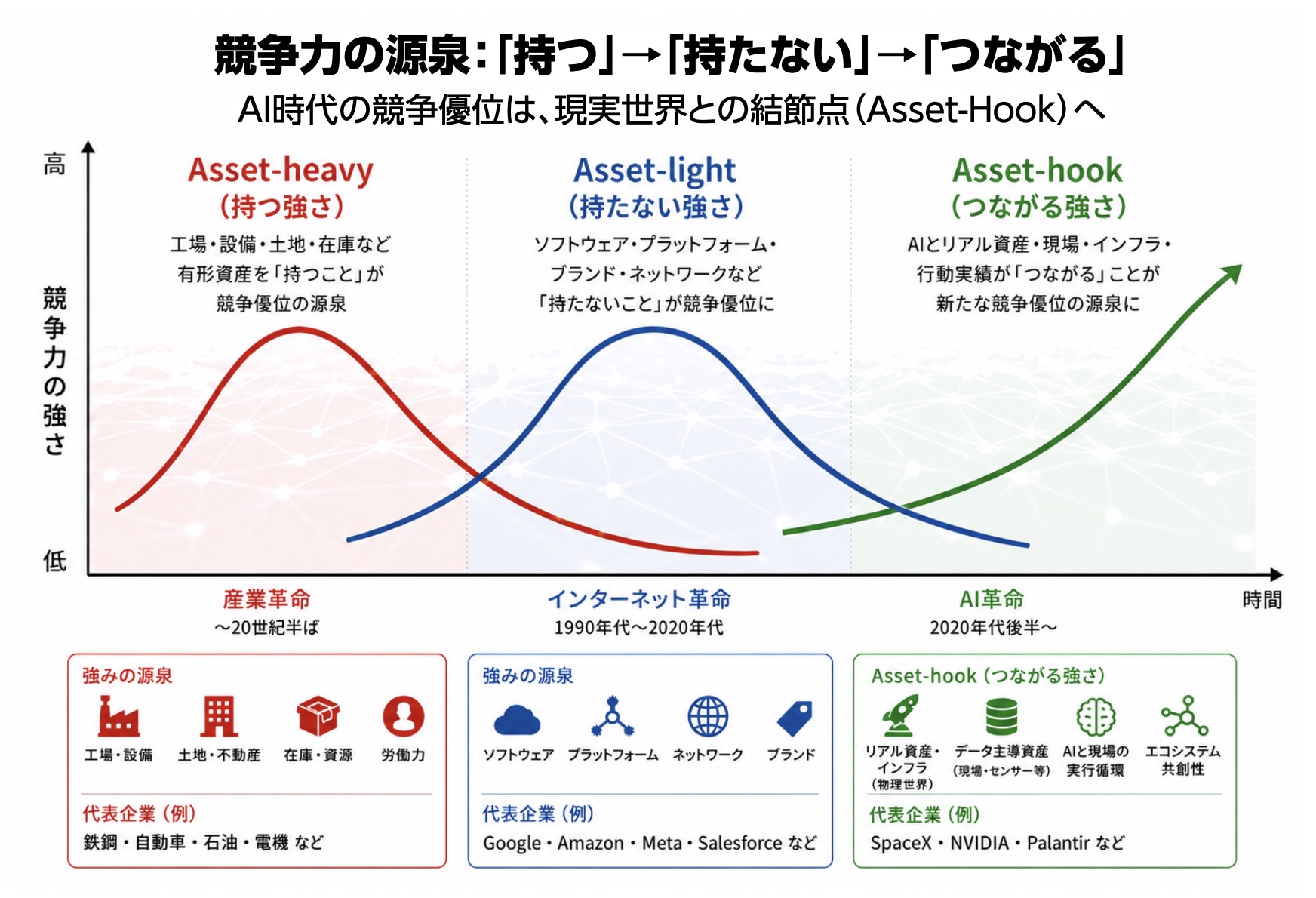 競争力の源泉：「持つ」→「持たない」→「つながる」

AI時代の競争優位は、現実世界との結節点（Asset-Hook）へ

高

競争力の強さ

低

Asset-heavy
（持つ強さ）
工場・設備・土地・在庫など
有形資産を「持つこと」が
競争優位の源泉

Asset-light
（持たない強さ）
ソフトウェア・プラットフォーム・
ブランド・ネットワークなど
「持たないこと」が競争優位に

Asset-hook
（つながる強さ）
AIとリアル資産・現場・インフラ・
行動実績が「つながる」ことが
新たな競争優位の源泉に

産業革命
〜20世紀半ば

インターネット革命
1990年代〜2020年代

AI革命
2020年代後半〜

時間

強みの源泉
工場・設備
土地・不動産
在庫・資源
労働力
代表企業（例）
鉄鋼・自動車・石油・電機 など

強みの源泉
ソフトウェア
プラットフォーム
ネットワーク
ブランド
代表企業（例）
Google・Amazon・Meta・Salesforce など

Asset-hook（つながる強さ）
リアル資産・インフラ（物理世界）
データ主導資産（現場・センサー等）
AIと現場の実行循環
エコシステム共創性
代表企業（例）
SpaceX・NVIDIA・Palantir など